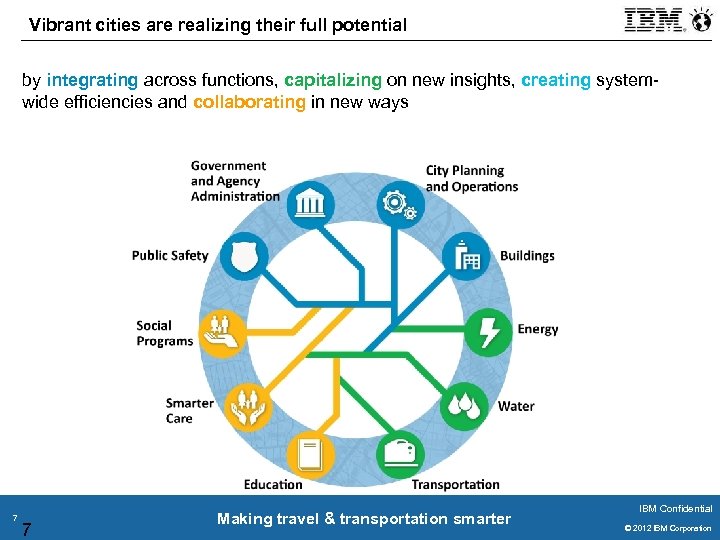 Vibrant cities are realizing their full potential

IBM

by integrating across functions, capitalizing on new insights, creating system-wide efficiencies and collaborating in new ways

Government and Agency Administration

City Planning and Operations

Public Safety

Buildings

Social Programs

Energy

Smarter Care

Water

Education

Transportation

7

7

Making travel & transportation smarter

IBM Confidential

© 2012 IBM Corporation